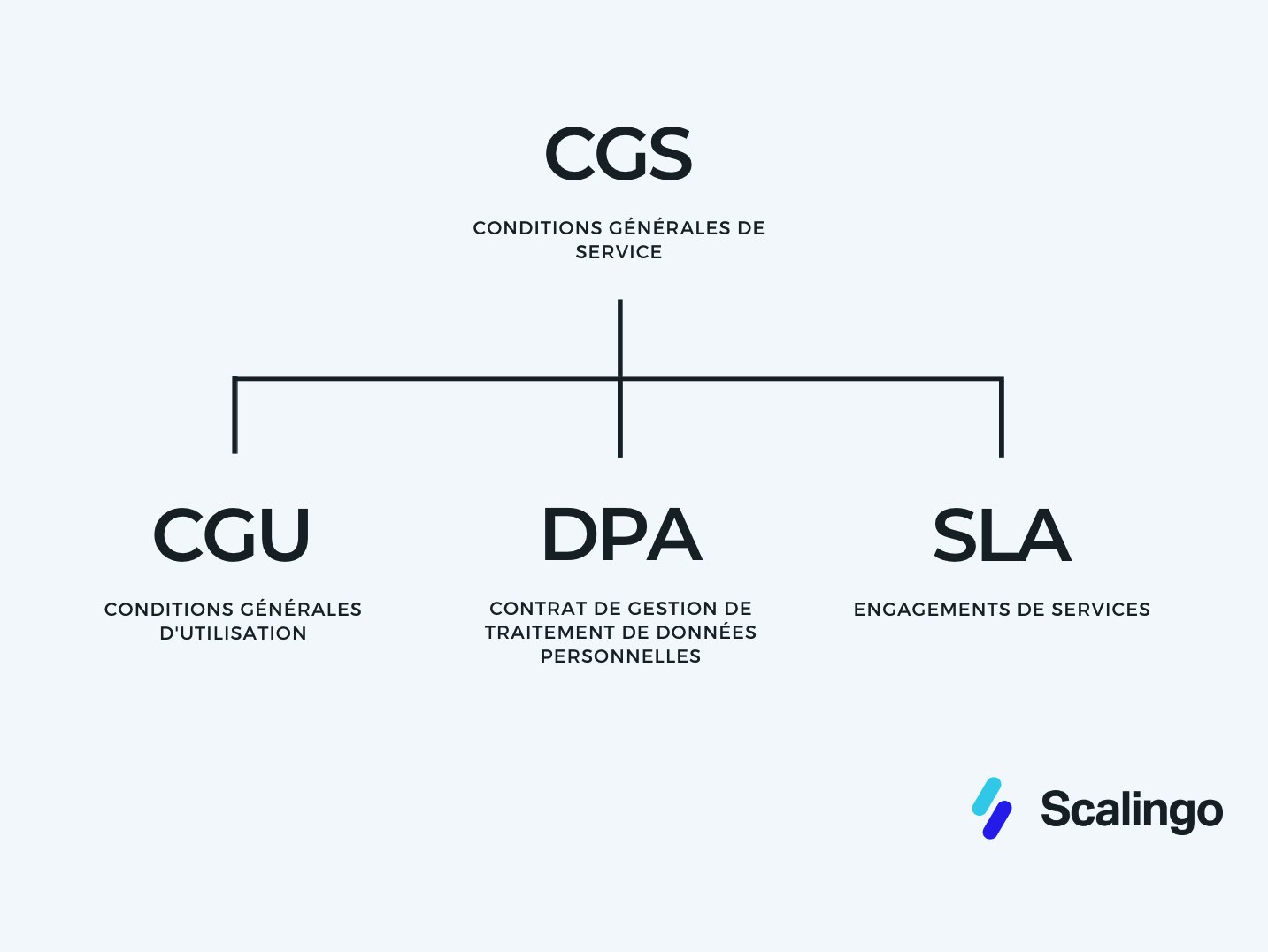 CGS

CONDITIONS GÉNÉRALES DE SERVICE

CGU

CONDITIONS GÉNÉRALES D'UTILISATION

DPA

CONTRAT DE GESTION DE TRAITEMENT DE DONNÉES PERSONNELLES

SLA

ENGAGEMENTS DE SERVICES

Scalingo